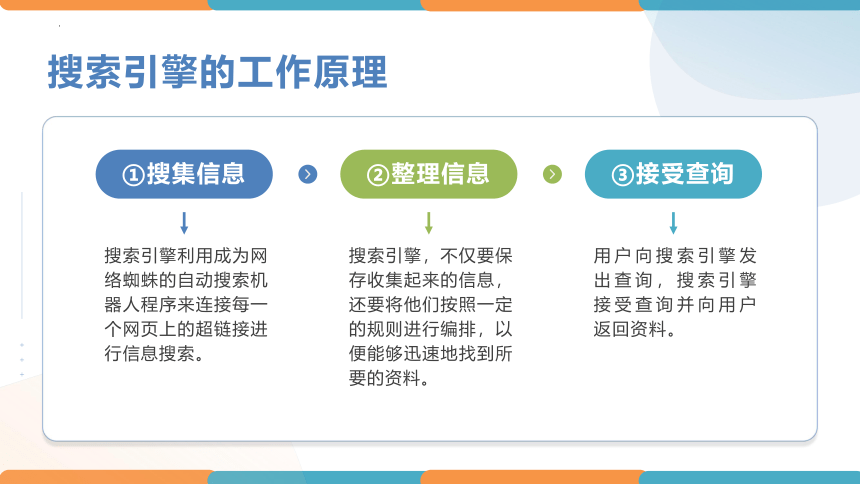 搜索引擎的工作原理

①搜集信息

搜索引擎利用成为网络蜘蛛的自动搜索机器人程序来连接每一个网页上的超链接进行信息搜索。

②整理信息

搜索引擎，不仅要保存收集起来的信息，还要将他们按照一定的规则进行编排，以便能够迅速地找到所要的资料。

③接受查询

用户向搜索引擎发出查询，搜索引擎接受查询并向用户返回资料。